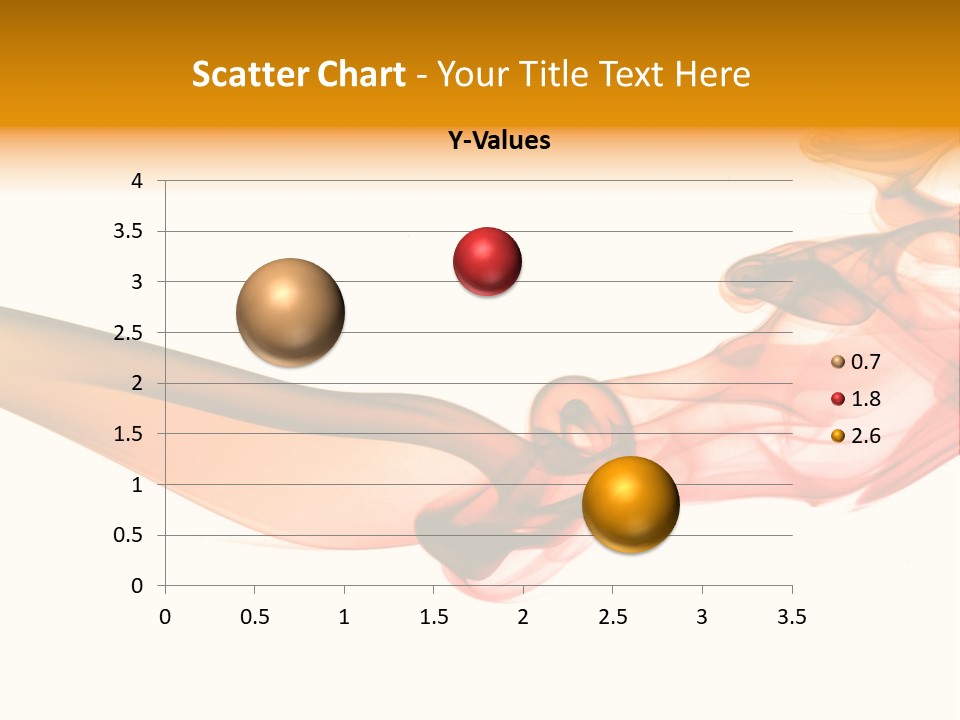 Scatter Chart - Your Title Text Here

Y-Values

4
3.5
3
2.5
2
1.5
1
0.5
0

0 0.5 1 1.5 2 2.5 3 3.5

0.7
1.8
2.6